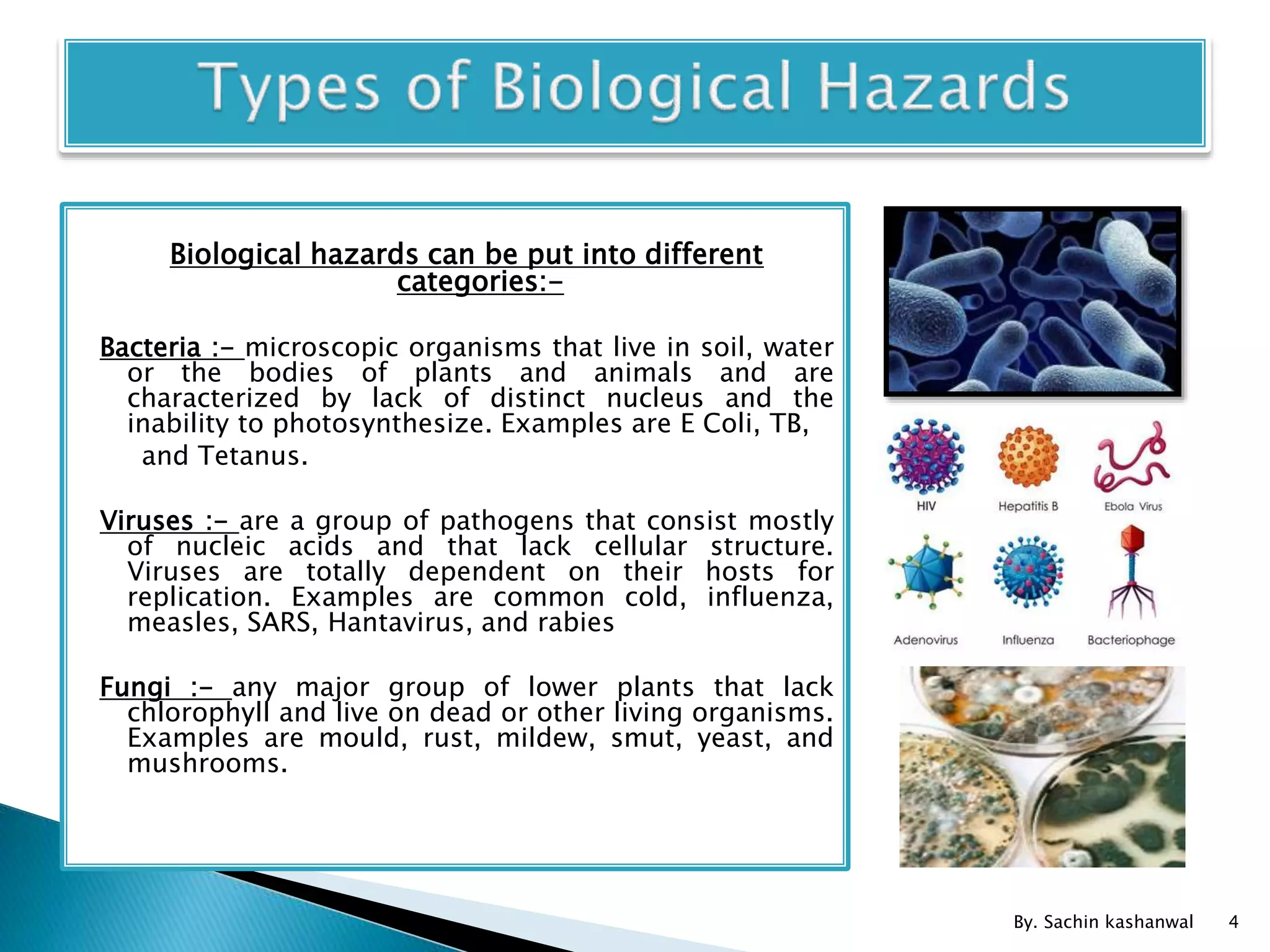 Types of Biological Hazards

Biological hazards can be put into different categories:-

Bacteria :- microscopic organisms that live in soil, water or the bodies of plants and animals and are characterized by lack of distinct nucleus and the inability to photosynthesize. Examples are E Coli, TB, and Tetanus.

Viruses :- are a group of pathogens that consist mostly of nucleic acids and that lack cellular structure. Viruses are totally dependent on their hosts for replication. Examples are common cold, influenza, measles, SARS, Hantavirus, and rabies

Fungi :- any major group of lower plants that lack chlorophyll and live on dead or other living organisms. Examples are mould, rust, mildew, smut, yeast, and mushrooms.

HIV
Hepatitis B
Ebola Virus
Adenovirus
Influenza
Bacteriophage

By. Sachin kashanwal 4